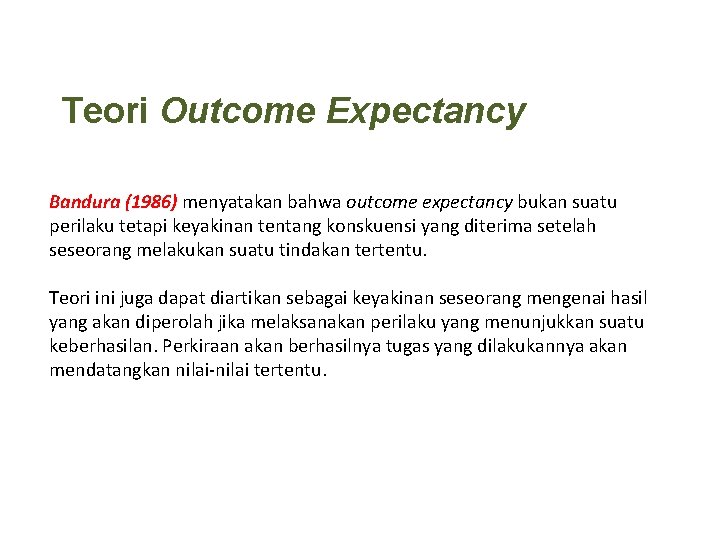 Teori Outcome Expectancy

Bandura (1986) menyatakan bahwa outcome expectancy bukan suatu perilaku tetapi keyakinan tentang konskuensi yang diterima setelah seseorang melakukan suatu tindakan tertentu.

Teori ini juga dapat diartikan sebagai keyakinan seseorang mengenai hasil yang akan diperolah jika melaksanakan perilaku yang menunjukkan suatu keberhasilan. Perkiraan akan berhasilnya tugas yang dilakukannya akan mendatangkan nilai-nilai tertentu.